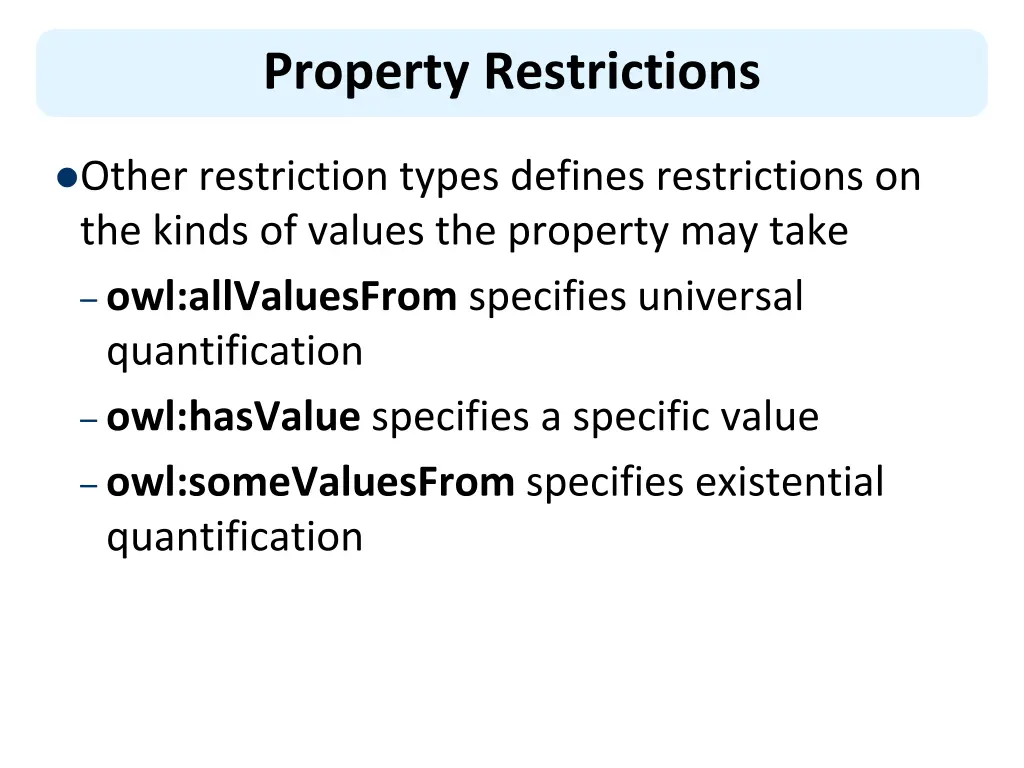 Property Restrictions

●Other restriction types defines restrictions on the kinds of values the property may take

– owl:allValuesFrom specifies universal quantification

– owl:hasValue specifies a specific value

– owl:someValuesFrom specifies existential quantification